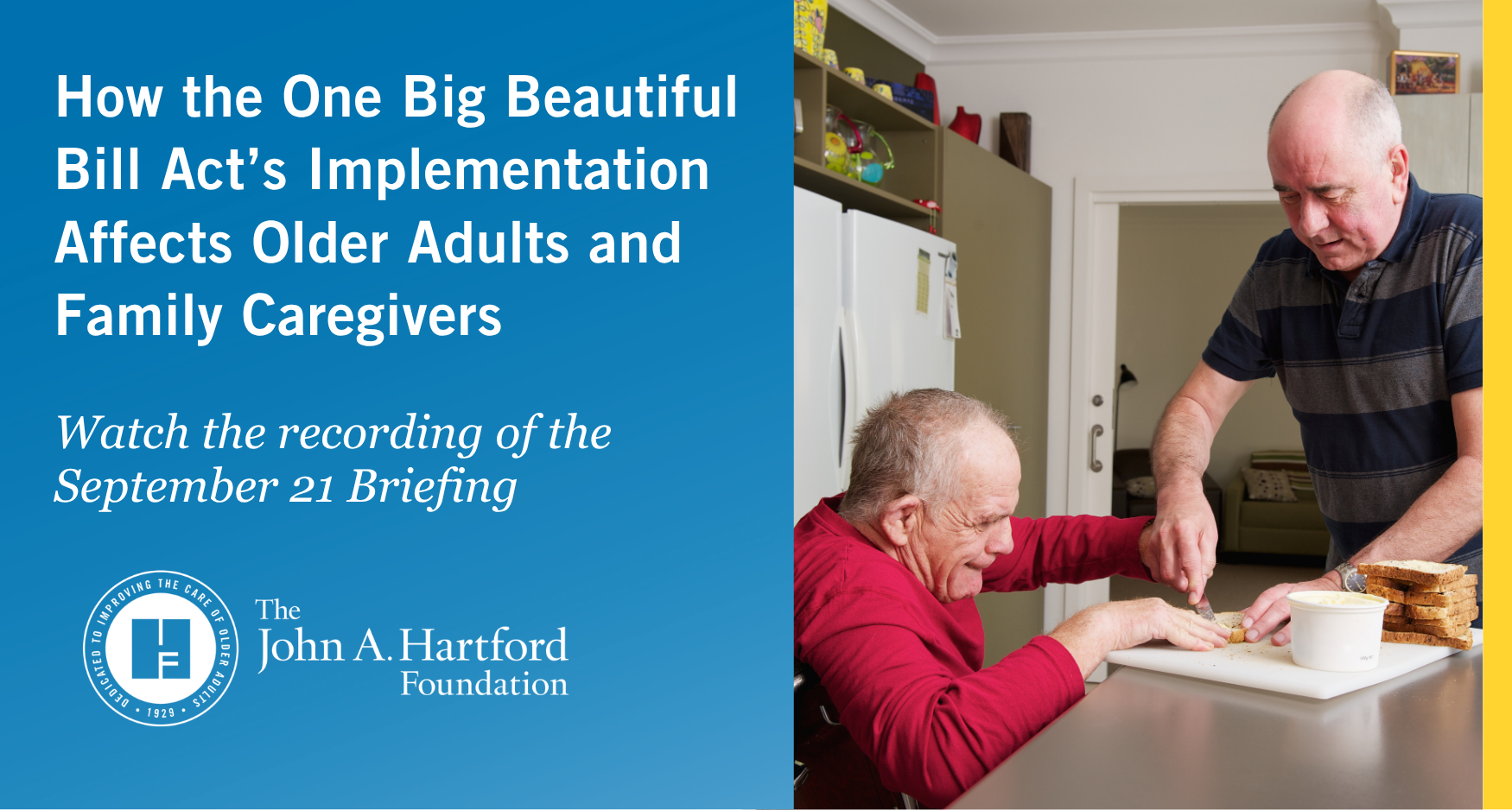 How the One Big Beautiful Bill Act's Implementation Affects Older Adults and Family Caregivers

Watch the recording of the September 21 Briefing

DEDICATED TO IMPROVING THE CARE OF OLDER ADULTS • 1929 •

The John A. Hartford Foundation